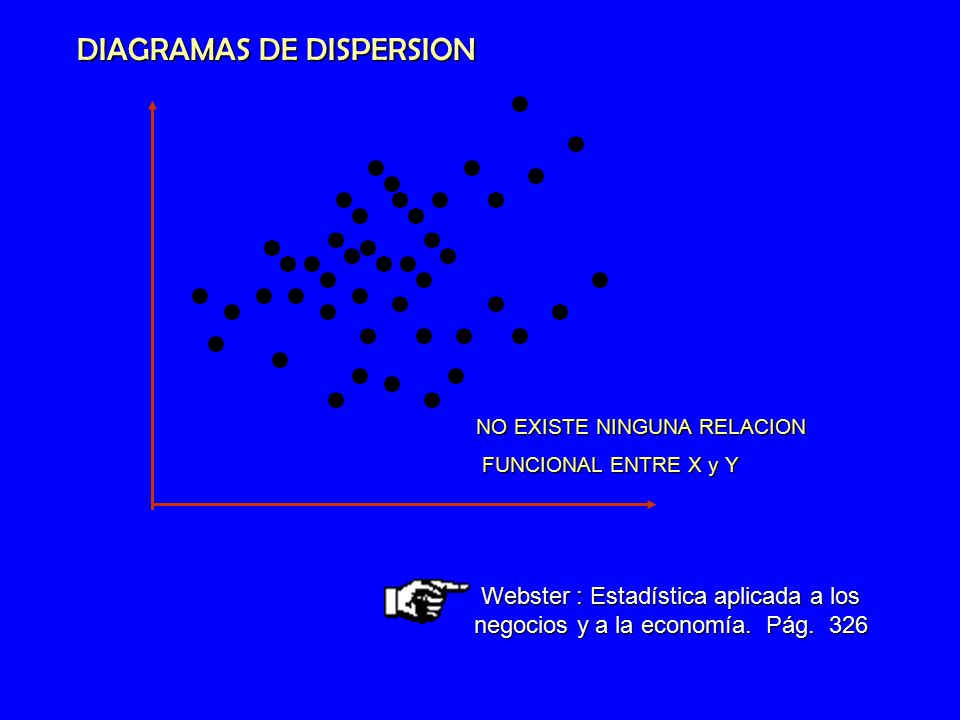 DIAGRAMAS DE DISPERSION

NO EXISTE NINGUNA RELACION FUNCIONAL ENTRE X y Y

Webster : Estadística aplicada a los negocios y a la economía. Pág. 326